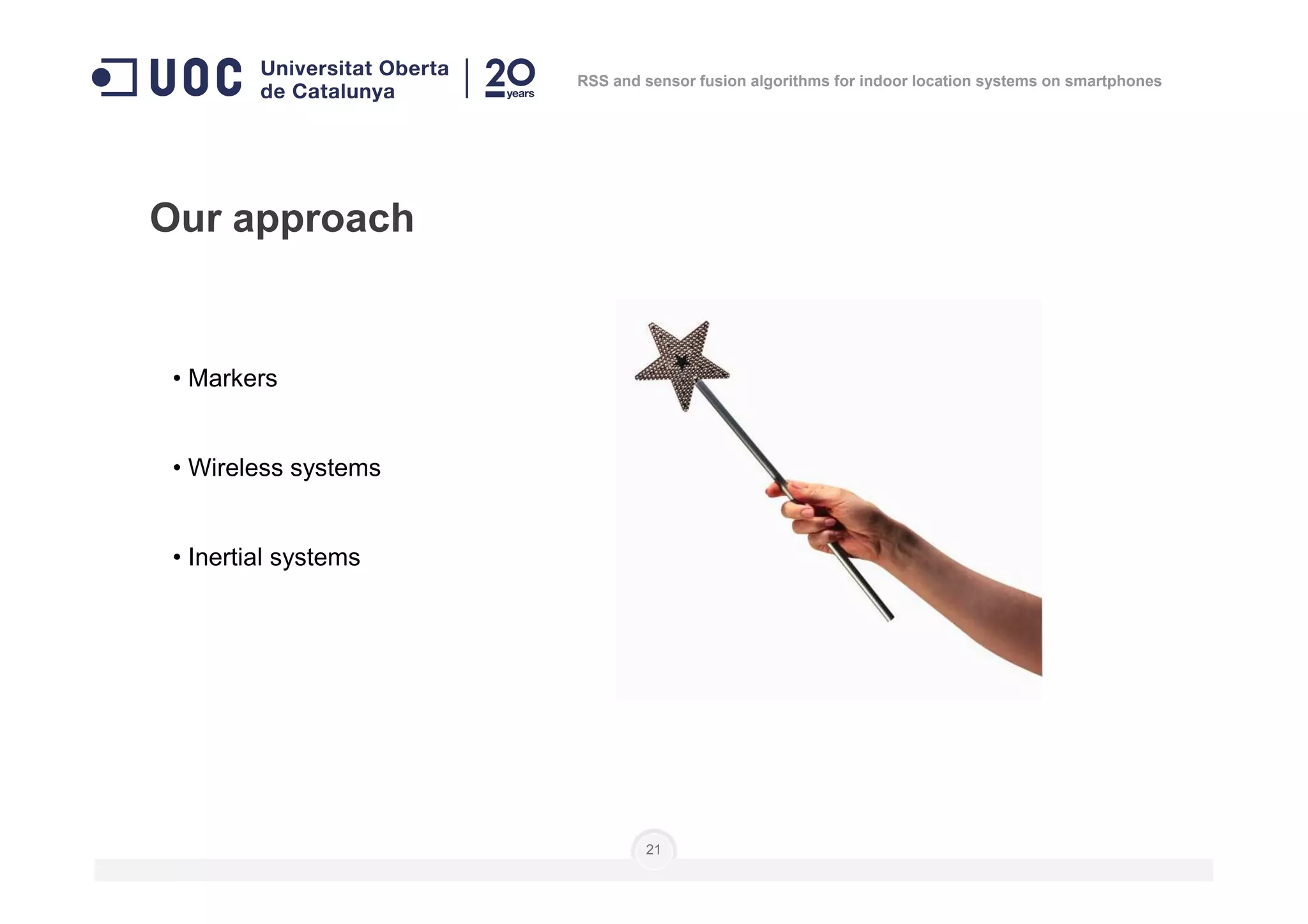 UOC Universitat Oberta de Catalunya | 20 years

RSS and sensor fusion algorithms for indoor location systems on smartphones

Our approach

• Markers

• Wireless systems

• Inertial systems

21